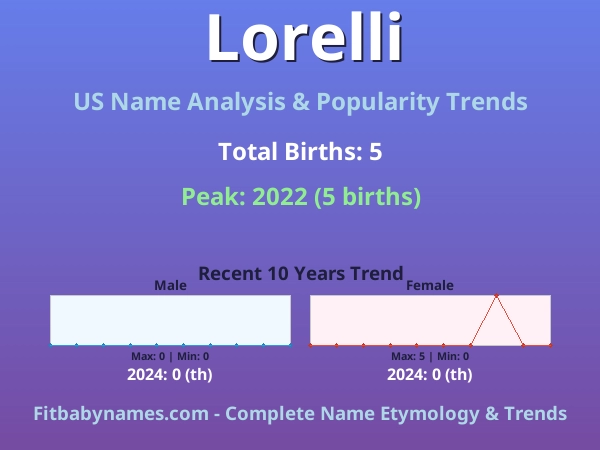 Lorelli

US Name Analysis & Popularity Trends

Total Births: 5

Peak: 2022 (5 births)

Recent 10 Years Trend

Male

Max: 0 | Min: 0

2024: 0 (th)

Female

Max: 5 | Min: 0

2024: 0 (th)

Fitbabynames.com - Complete Name Etymology & Trends